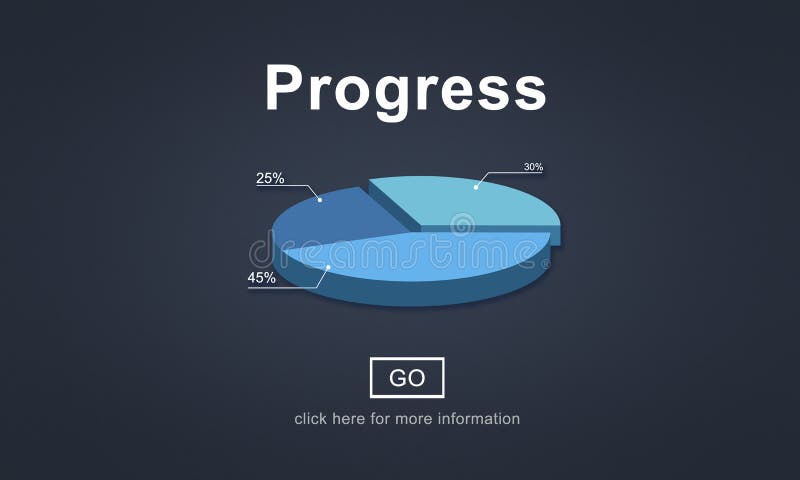 Progress

25%

30%

45%

dreamstime

GO

click here for more information